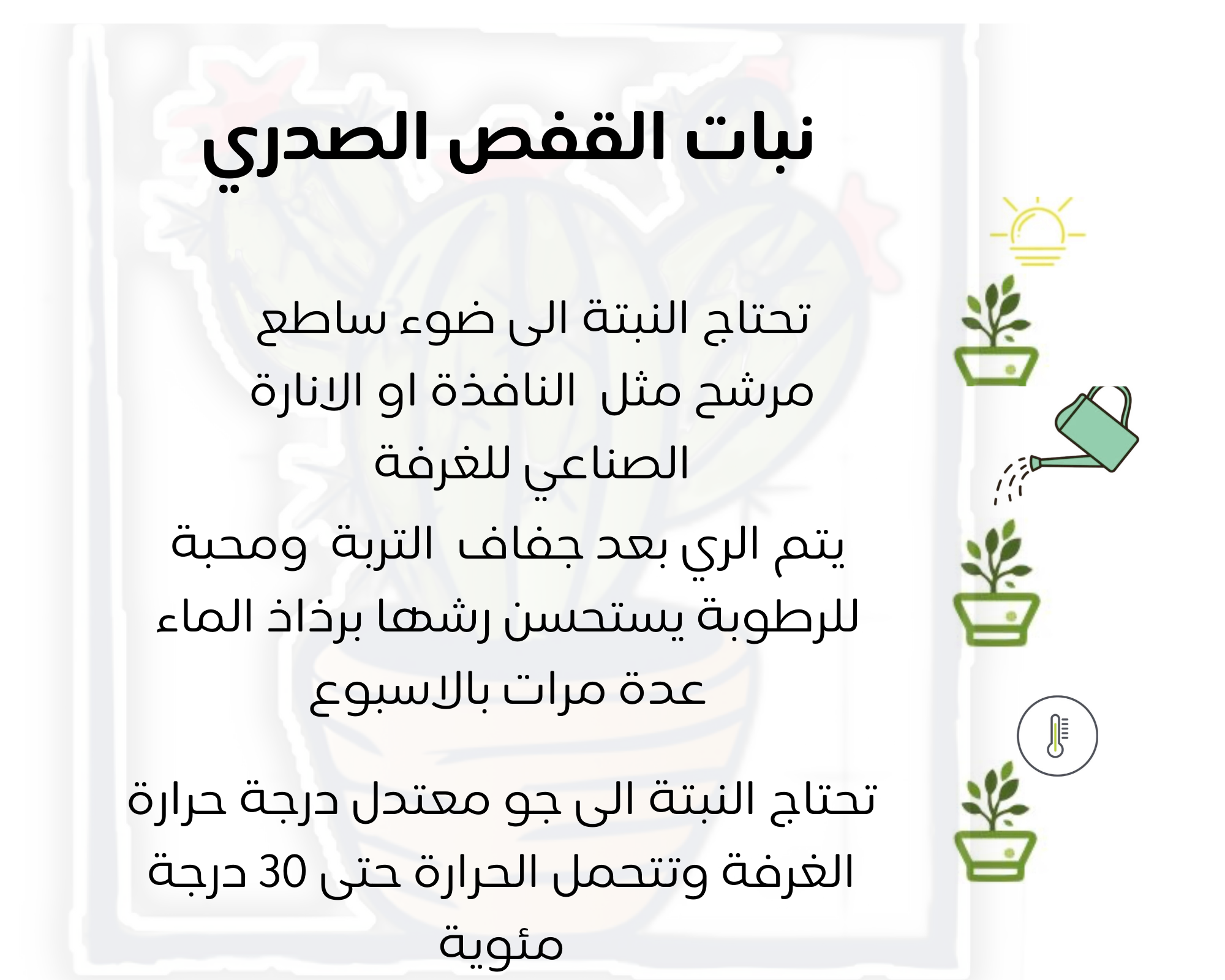 نبات القفص الصدري

تحتاج النبتة الى ضوء ساطع مرشح مثل النافذة او الانارة الصناعي للغرفة

يتم الري بعد جفاف التربة ومحبة للرطوبة يستحسن رشها برذاذ الماء عدة مرات بالاسبوع

تحتاج النبتة الى جو معتدل درجة حرارة الغرفة وتتحمل الحرارة حتى 30 درجة مئوية